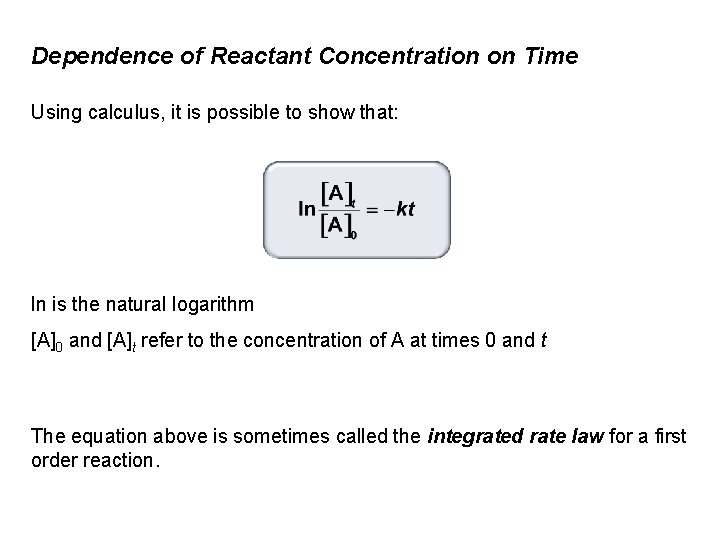 Dependence of Reactant Concentration on Time

Using calculus, it is possible to show that:

$\ln\frac{[A]_t}{[A]_0} = -kt$

ln is the natural logarithm

$[A]_0$ and $[A]_t$ refer to the concentration of A at times 0 and $t$

The equation above is sometimes called the integrated rate law for a first order reaction.